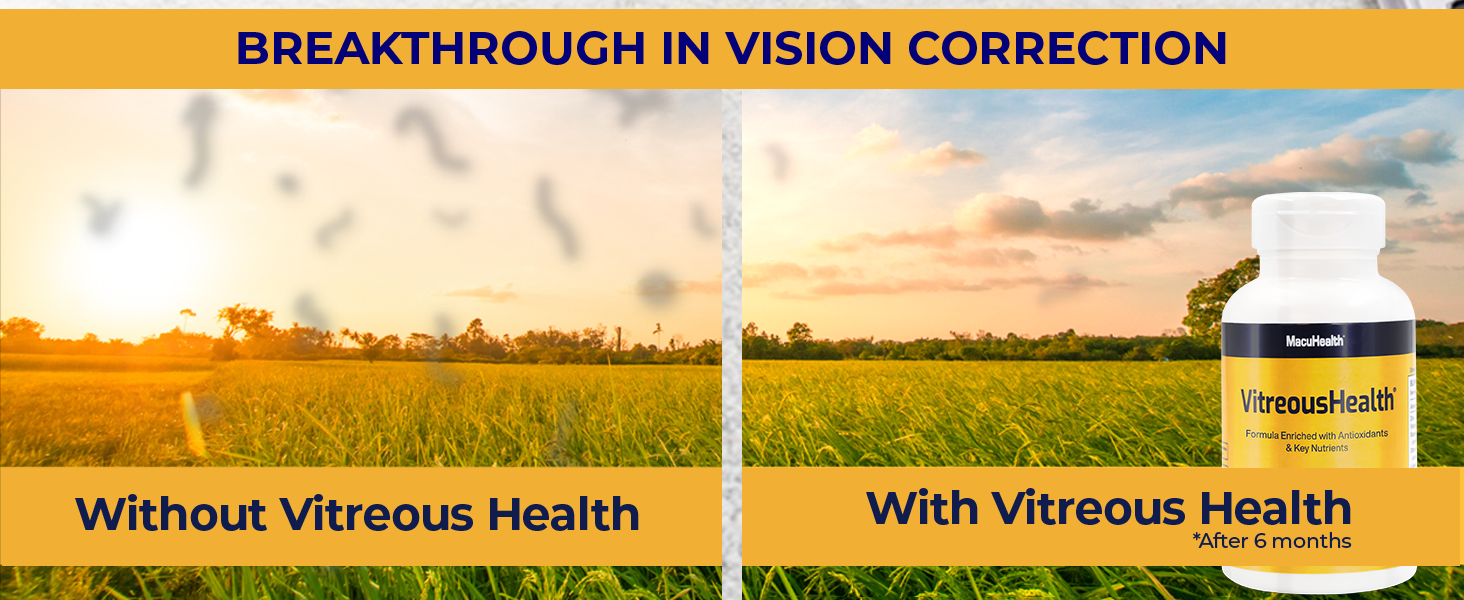 BREAKTHROUGH IN VISION CORRECTION

Without Vitreous Health

MacuHealth

VitreousHealth

Formula Enriched with Antioxidants & Key Nutrients

With Vitreous Health

*After 6 months